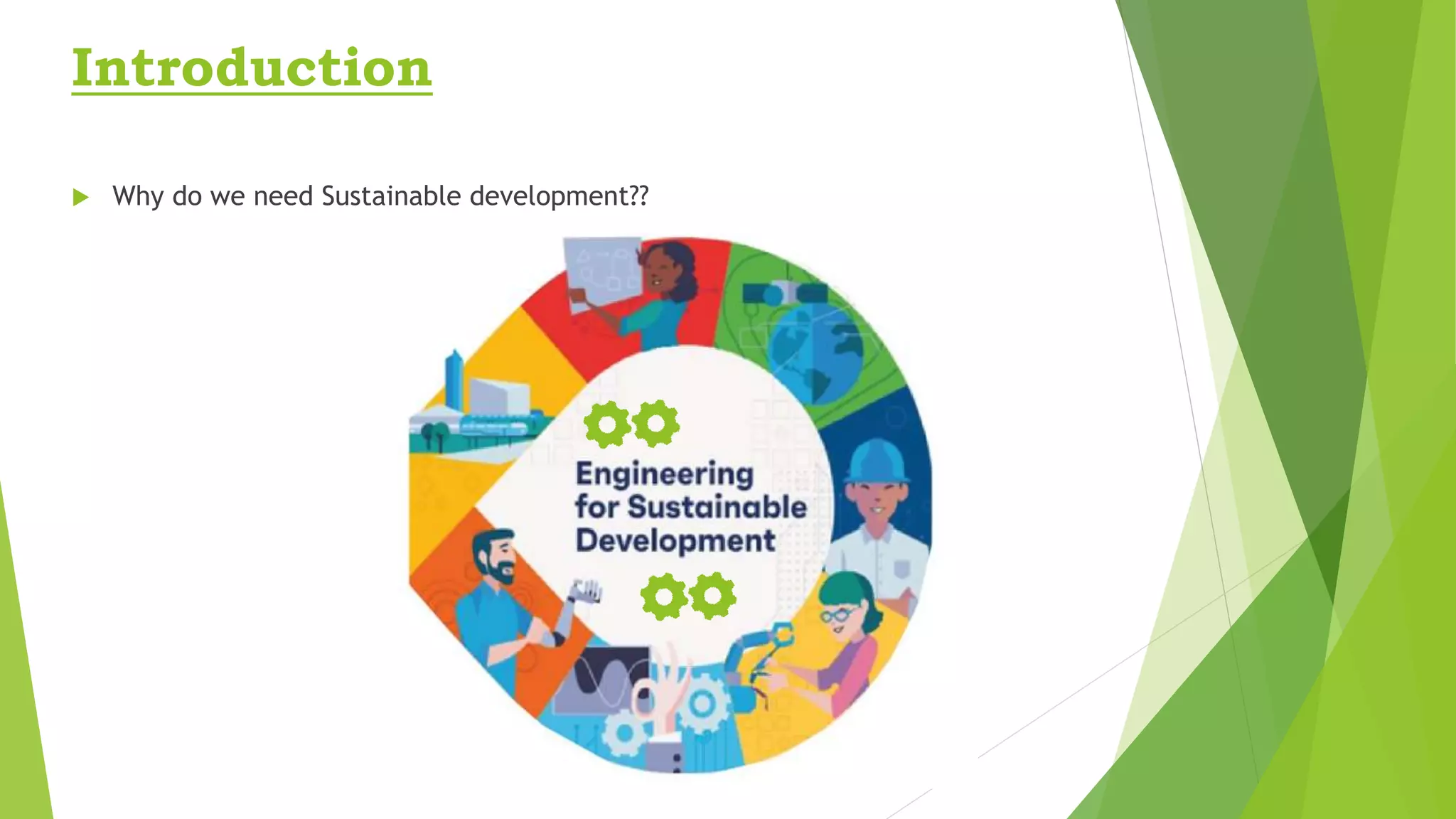 Introduction

Why do we need Sustainable development??

Engineering for Sustainable Development